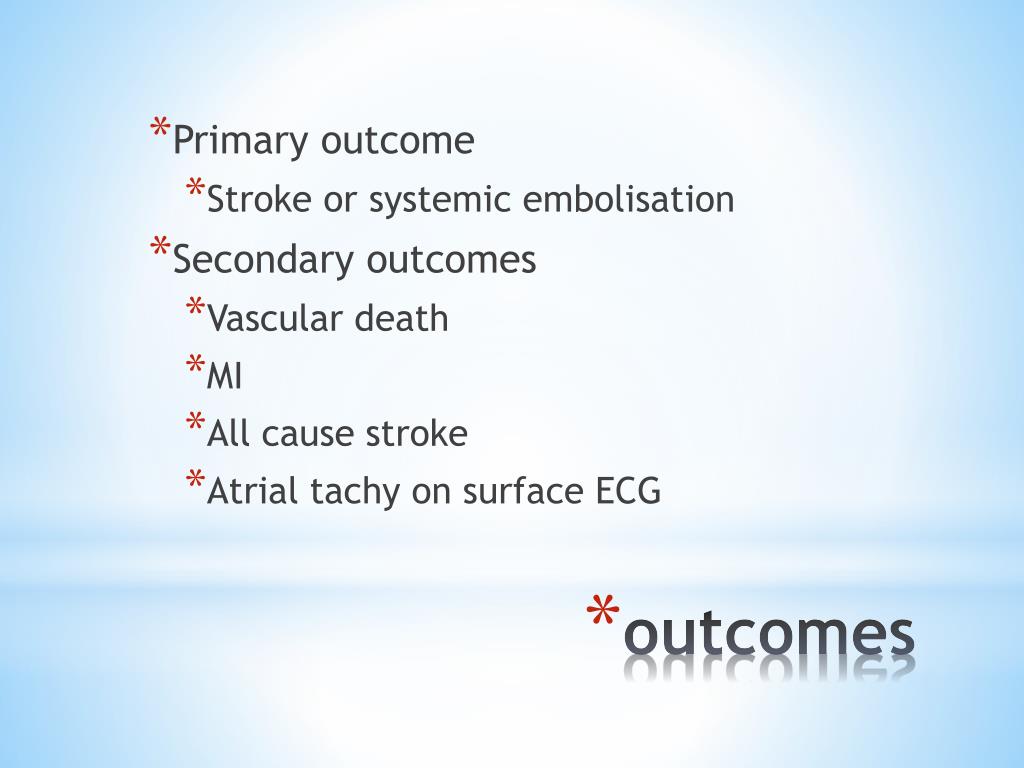 *Primary outcome
*Stroke or systemic embolisation
*Secondary outcomes
*Vascular death
*MI
*All cause stroke
*Atrial tachy on surface ECG

*outcomes